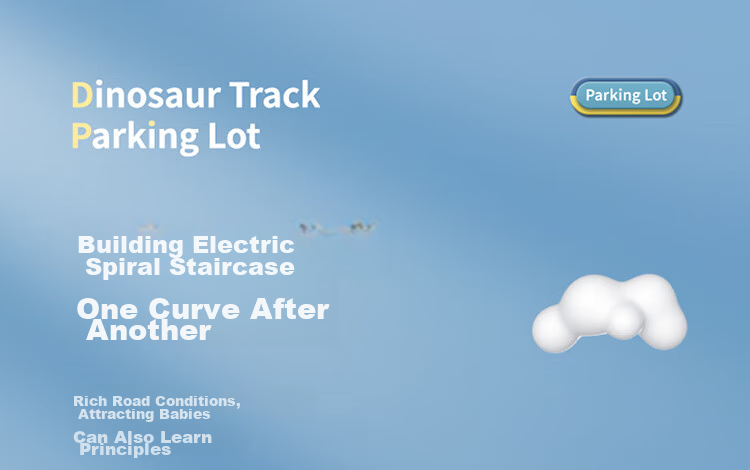 Dinosaur Track
Parking Lot

Parking Lot

Building Electric Spiral Staircase

One Curve After Another

Rich Road Conditions, Attracting Babies

Can Also Learn Principles